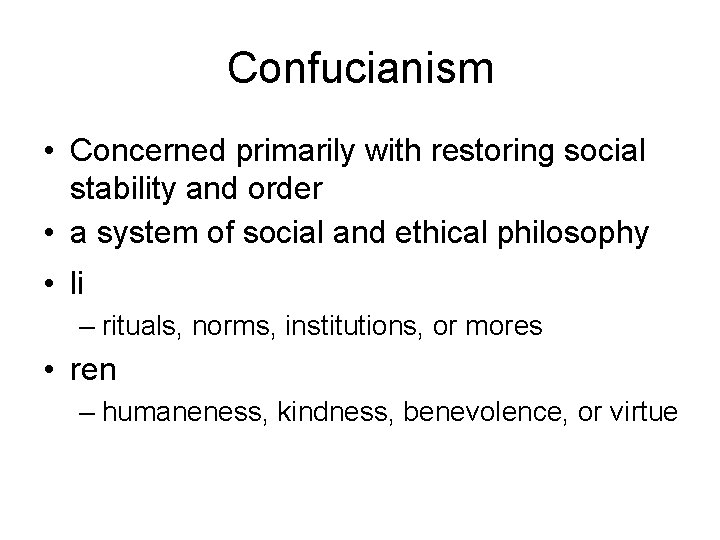 Confucianism

• Concerned primarily with restoring social stability and order
• a system of social and ethical philosophy
• li
– rituals, norms, institutions, or mores
• ren
– humaneness, kindness, benevolence, or virtue